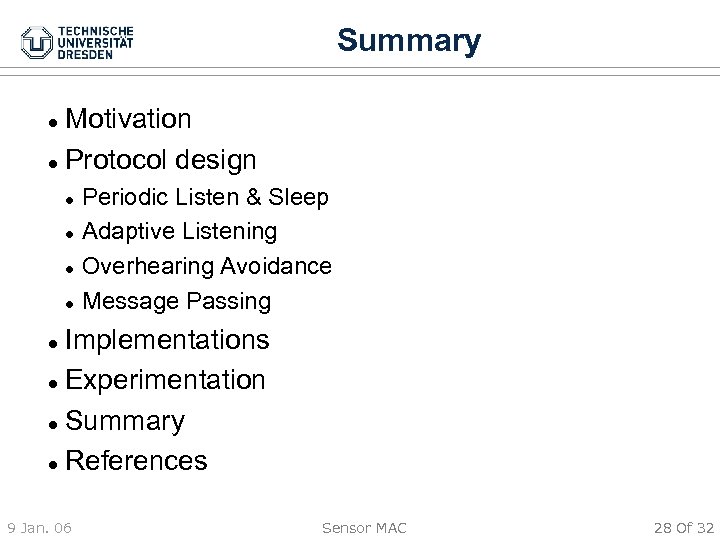 TECHNISCHE UNIVERSITÄT DRESDEN

Summary

- Motivation
- Protocol design
  - Periodic Listen & Sleep
  - Adaptive Listening
  - Overhearing Avoidance
  - Message Passing
- Implementations
- Experimentation
- Summary
- References

9 Jan. 06

Sensor MAC

28 Of 32